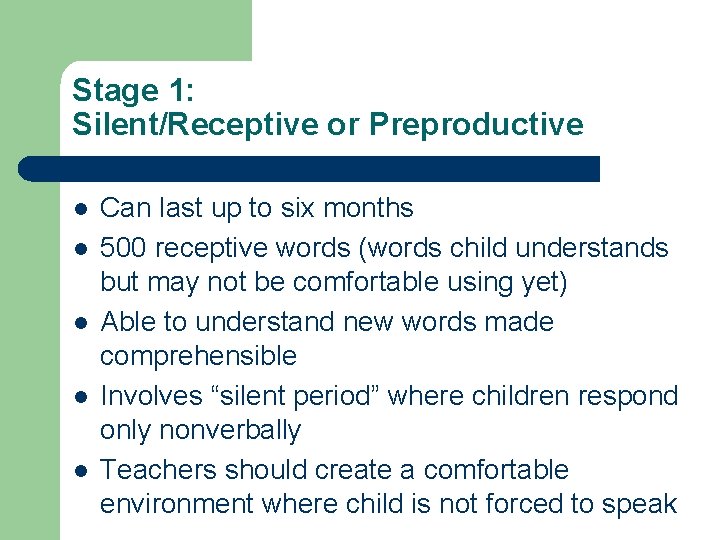 Stage 1:
Silent/Receptive or Preproductive

- Can last up to six months
- 500 receptive words (words child understands but may not be comfortable using yet)
- Able to understand new words made comprehensible
- Involves “silent period” where children respond only nonverbally
- Teachers should create a comfortable environment where child is not forced to speak